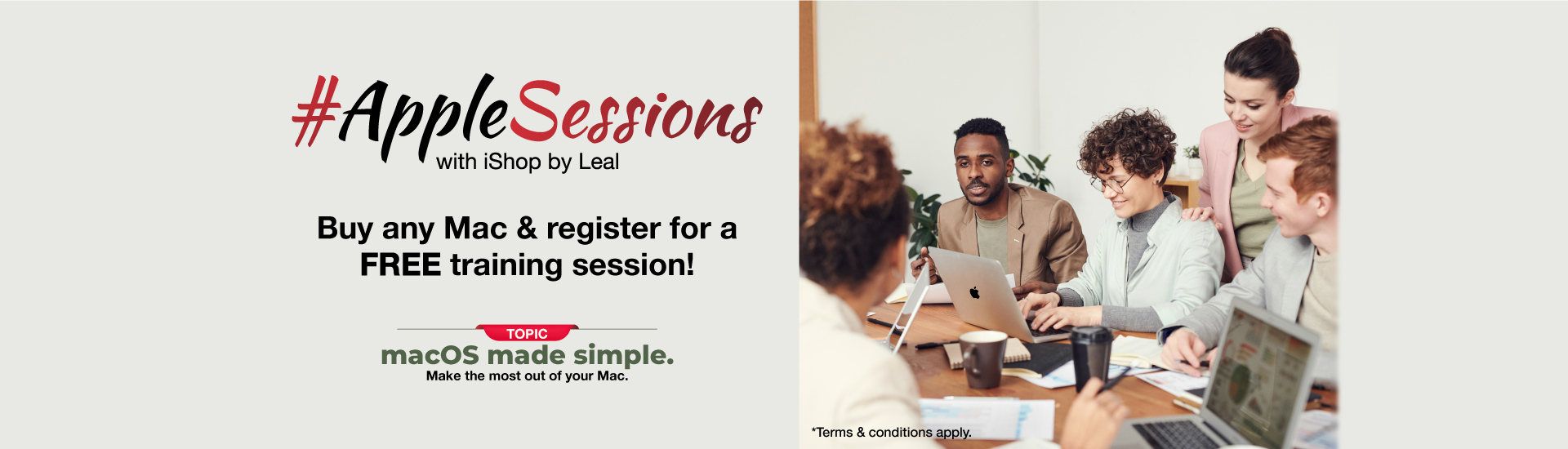 #AppleSessions
with iShop by Leal

Buy any Mac & register for a FREE training session!

TOPIC
macOS made simple.
Make the most out of your Mac.

*Terms & conditions apply.